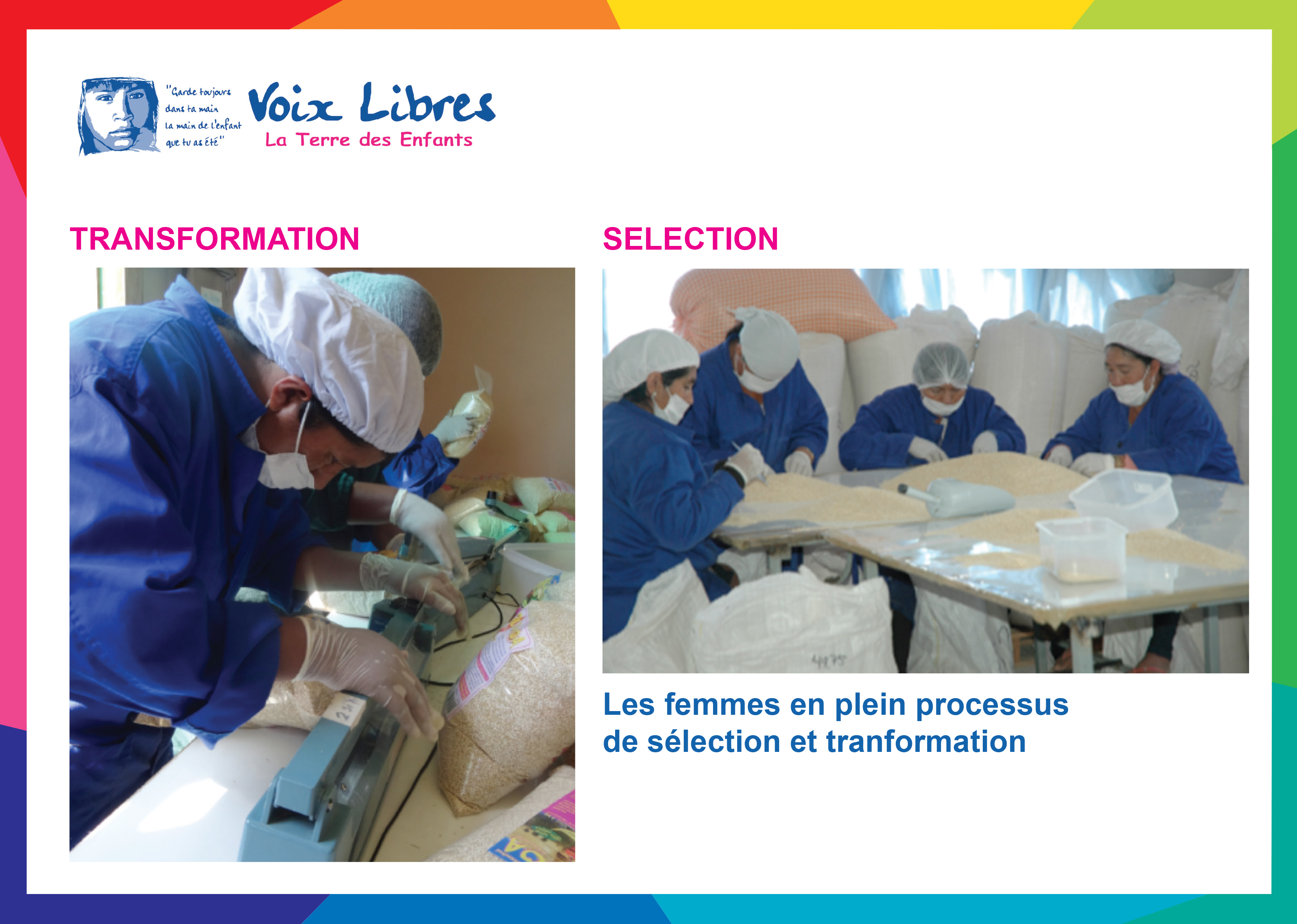 "Garde toujours dans ta main la main de l'enfant que tu as été"

Voix Libres
La Terre des Enfants

TRANSFORMATION

SELECTION

Les femmes en plein processus de sélection et tranformation